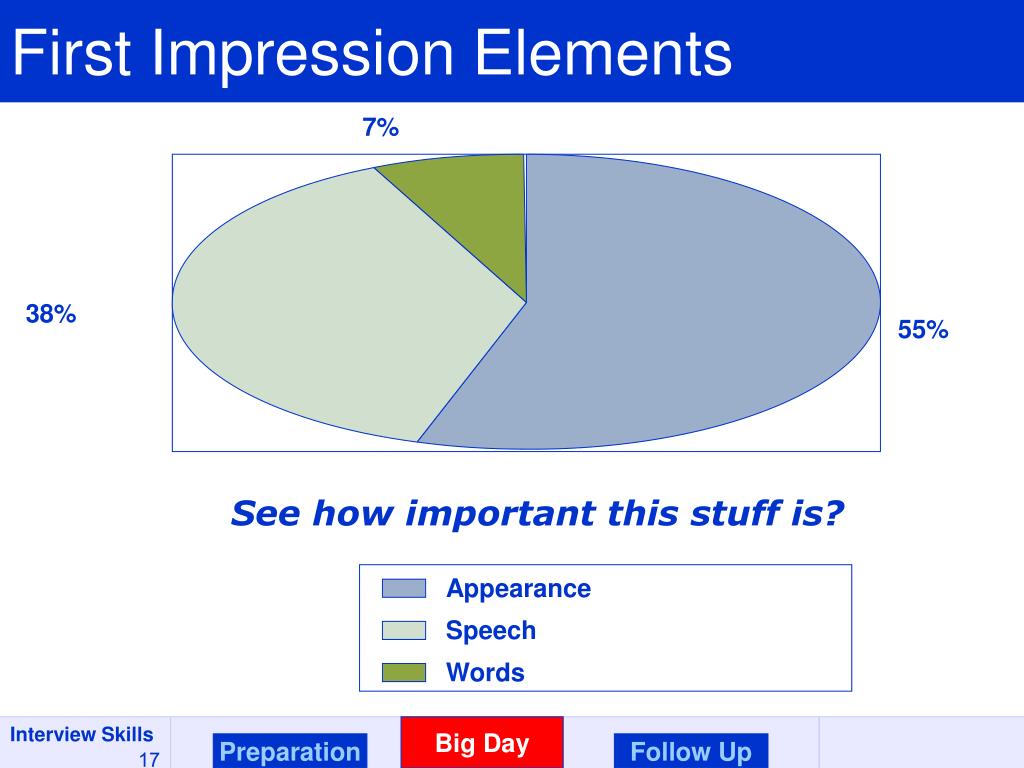 First Impression Elements

7%

38%

55%

See how important this stuff is?

Appearance
Speech
Words

Interview Skills
17

Preparation

Big Day

Follow Up